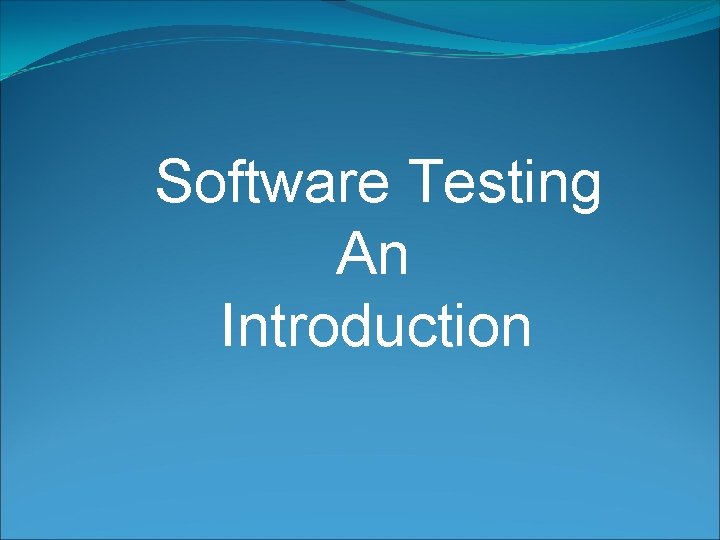 Software Testing
An
Introduction